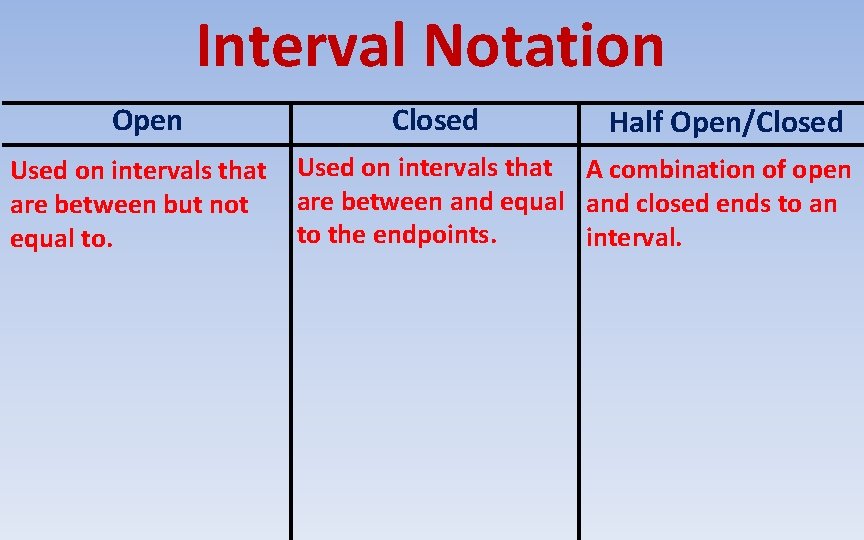 Interval Notation

| Open | Closed | Half Open/Closed |
|---|---|---|
| Used on intervals that are between but not equal to. | Used on intervals that are between and equal to the endpoints. | A combination of open and closed ends to an interval. |